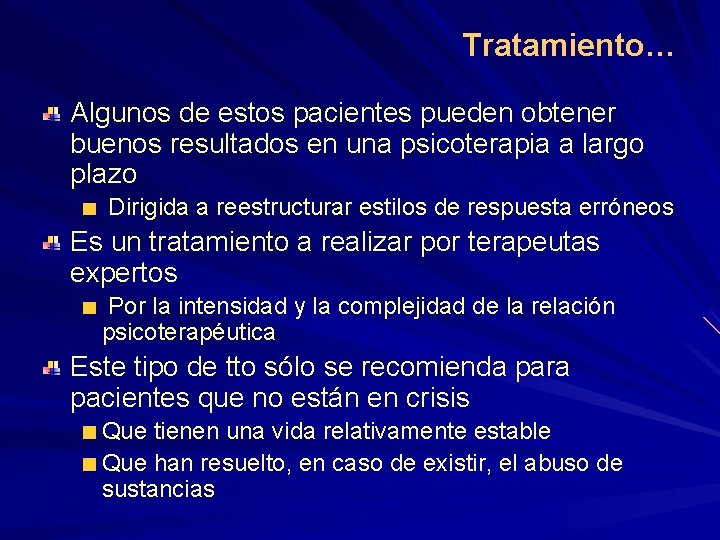 Tratamiento…

Algunos de estos pacientes pueden obtener buenos resultados en una psicoterapia a largo plazo

Dirigida a reestructurar estilos de respuesta erróneos

Es un tratamiento a realizar por terapeutas expertos

Por la intensidad y la complejidad de la relación psicoterapéutica

Este tipo de tto sólo se recomienda para pacientes que no están en crisis

Que tienen una vida relativamente estable

Que han resuelto, en caso de existir, el abuso de sustancias